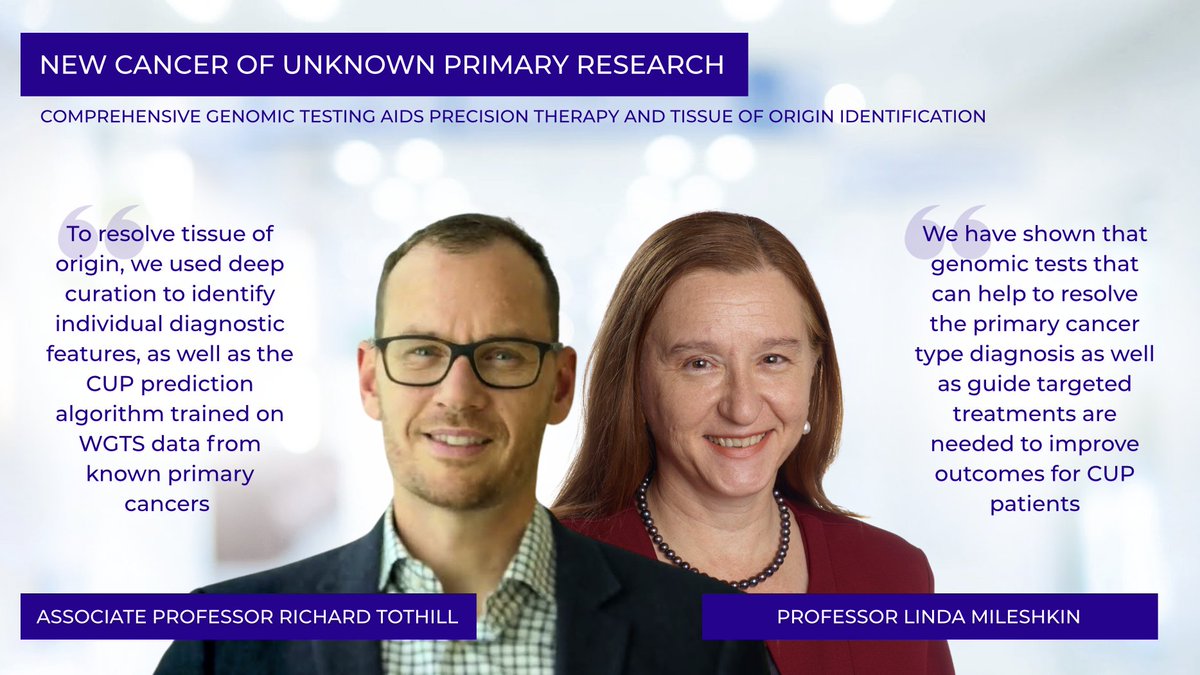 NEW CANCER OF UNKNOWN PRIMARY RESEARCH

COMPREHENSIVE GENOMIC TESTING AIDS PRECISION THERAPY AND TISSUE OF ORIGIN IDENTIFICATION

To resolve tissue of origin, we used deep curation to identify individual diagnostic features, as well as the CUP prediction algorithm trained on WGTS data from known primary cancers

We have shown that genomic tests that can help to resolve the primary cancer type diagnosis as well as guide targeted treatments are needed to improve outcomes for CUP patients

ASSOCIATE PROFESSOR RICHARD TOTHILL

PROFESSOR LINDA MILESHKIN